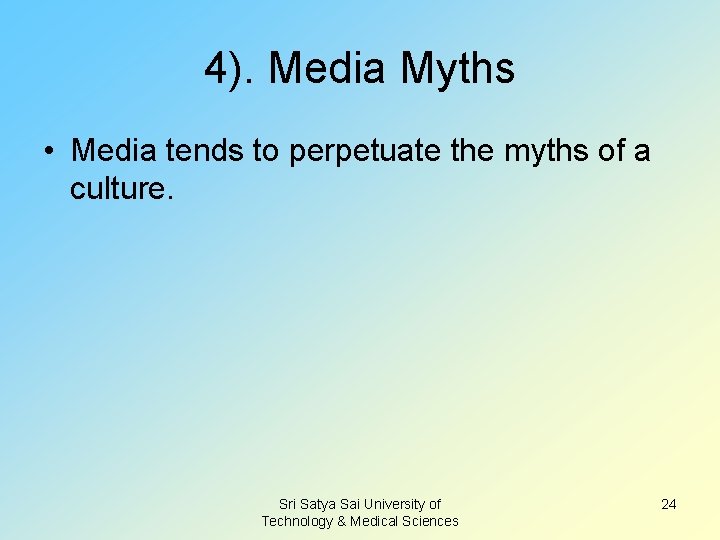 4). Media Myths

• Media tends to perpetuate the myths of a culture.

Sri Satya Sai University of Technology & Medical Sciences

24